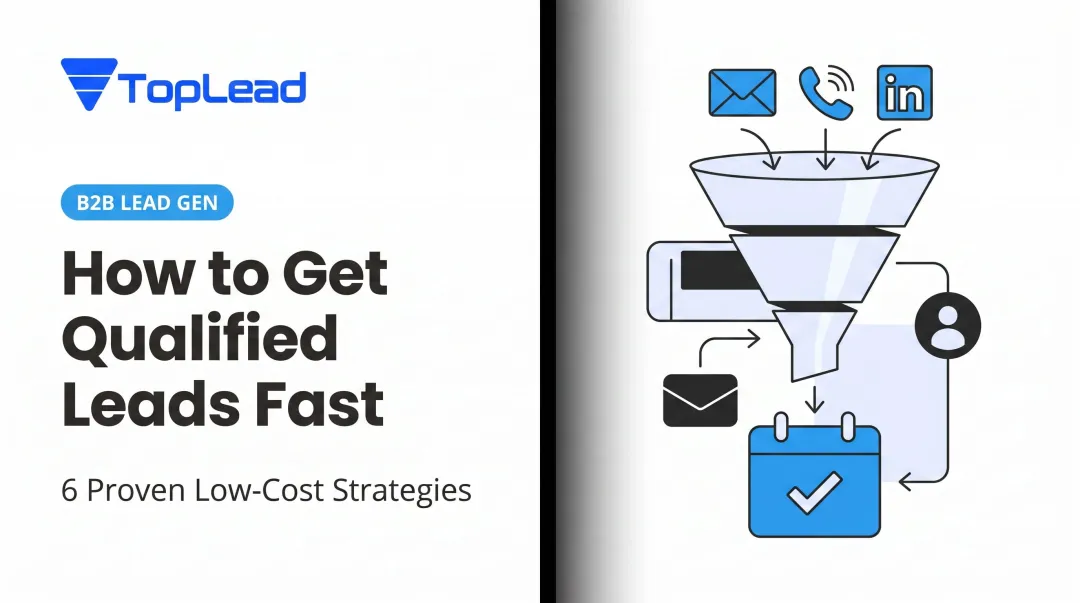 TopLead

B2B LEAD GEN

How to Get Qualified Leads Fast

6 Proven Low-Cost Strategies

in